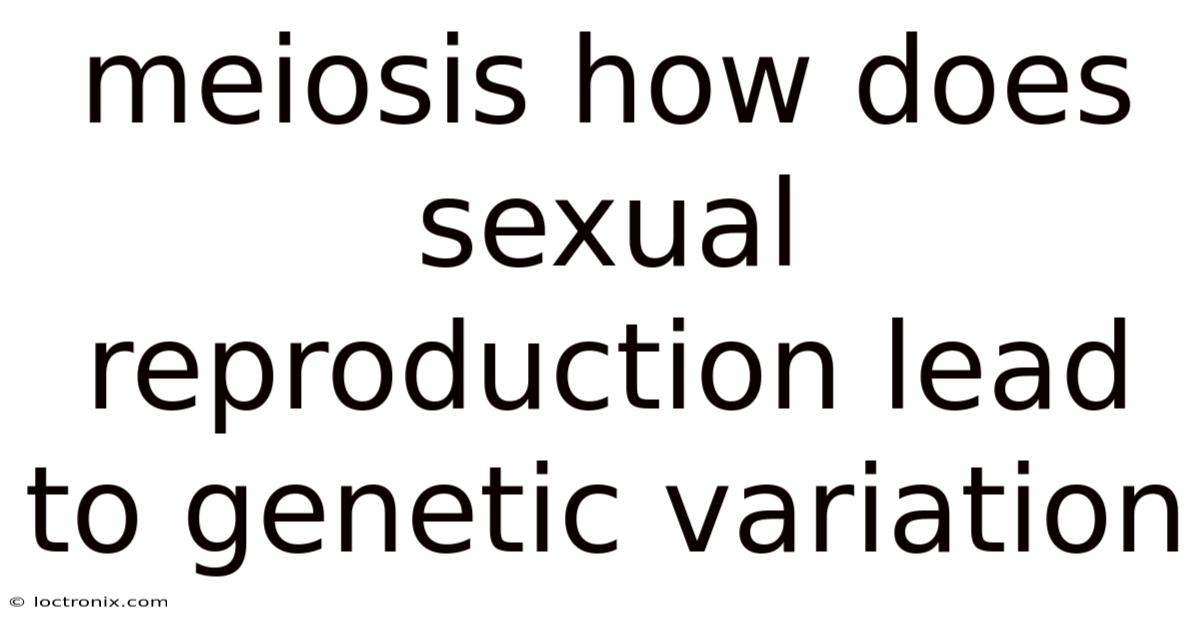 meiosis how does sexual reproduction lead to genetic variation

© loctronix.com